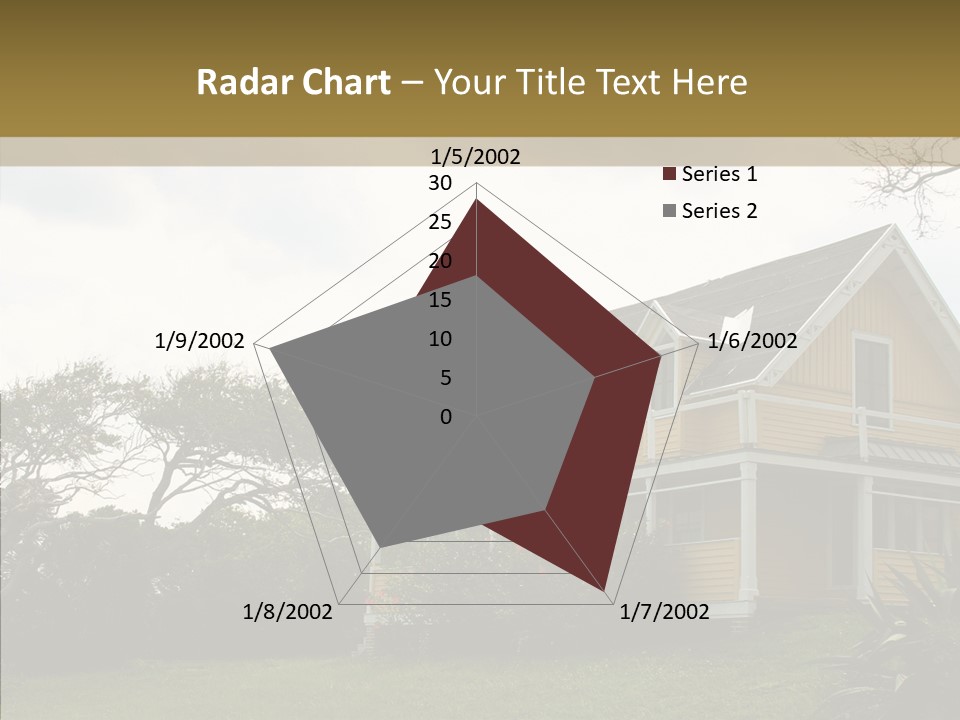 Radar Chart – Your Title Text Here

1/5/2002
30
25
20
15
10
5
0
1/6/2002
1/7/2002
1/8/2002
1/9/2002

Series 1
Series 2